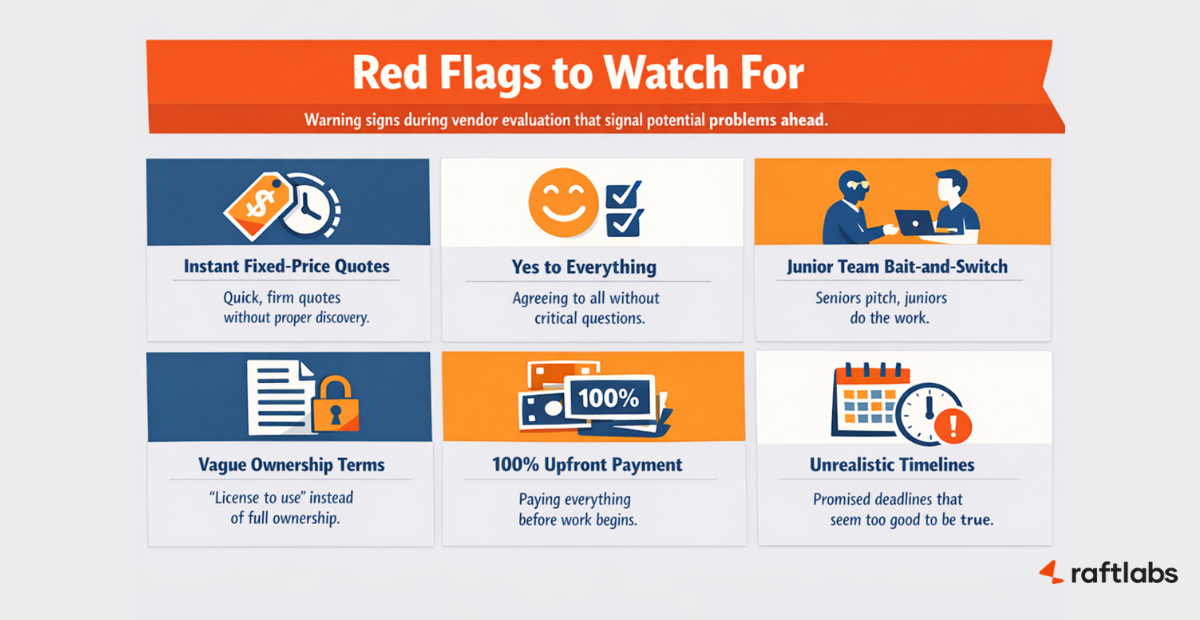 Red Flags to Watch For

Warning signs during vendor evaluation that signal potential problems ahead.

$

Instant Fixed-Price Quotes

Quick, firm quotes without proper discovery.

Yes to Everything

Agreeing to all without critical questions.

Junior Team Bait-and-Switch

Seniors pitch, juniors do the work.

Vague Ownership Terms

"License to use" instead of full ownership.

100%

100% Upfront Payment

Paying everything before work begins.

Unrealistic Timelines

Promised deadlines that seem too good to be true.

raftlabs